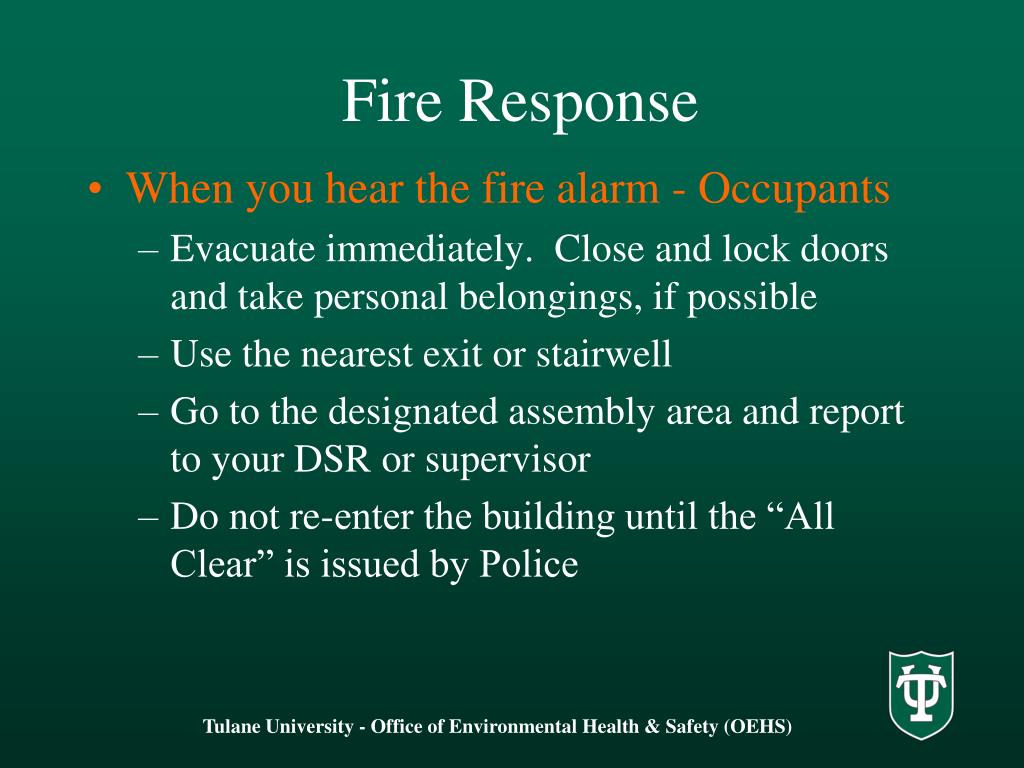 Fire Response

• When you hear the fire alarm - Occupants
– Evacuate immediately. Close and lock doors and take personal belongings, if possible
– Use the nearest exit or stairwell
– Go to the designated assembly area and report to your DSR or supervisor
– Do not re-enter the building until the “All Clear” is issued by Police

Tulane University - Office of Environmental Health & Safety (OEHS)